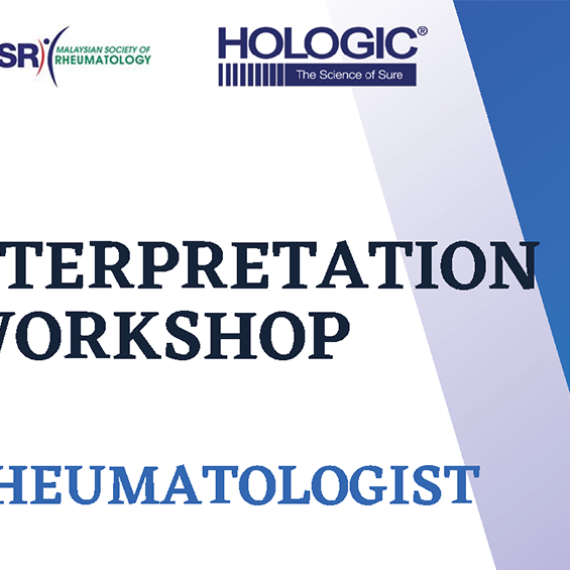 SR MALAYSIAN SOCIETY OF RHEUMATOLOGY

HOLOGIC®
The Science of Sure

TERPRETATION
WORKSHOP

HEUMATOLOGIST